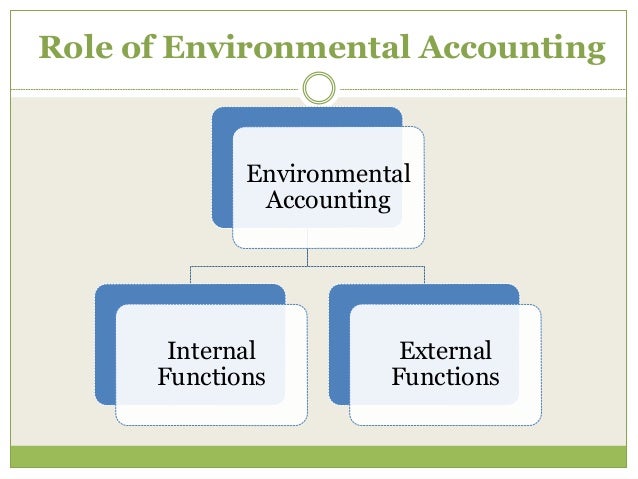 Role of Environmental Accounting

Environmental Accounting

Internal Functions

External Functions